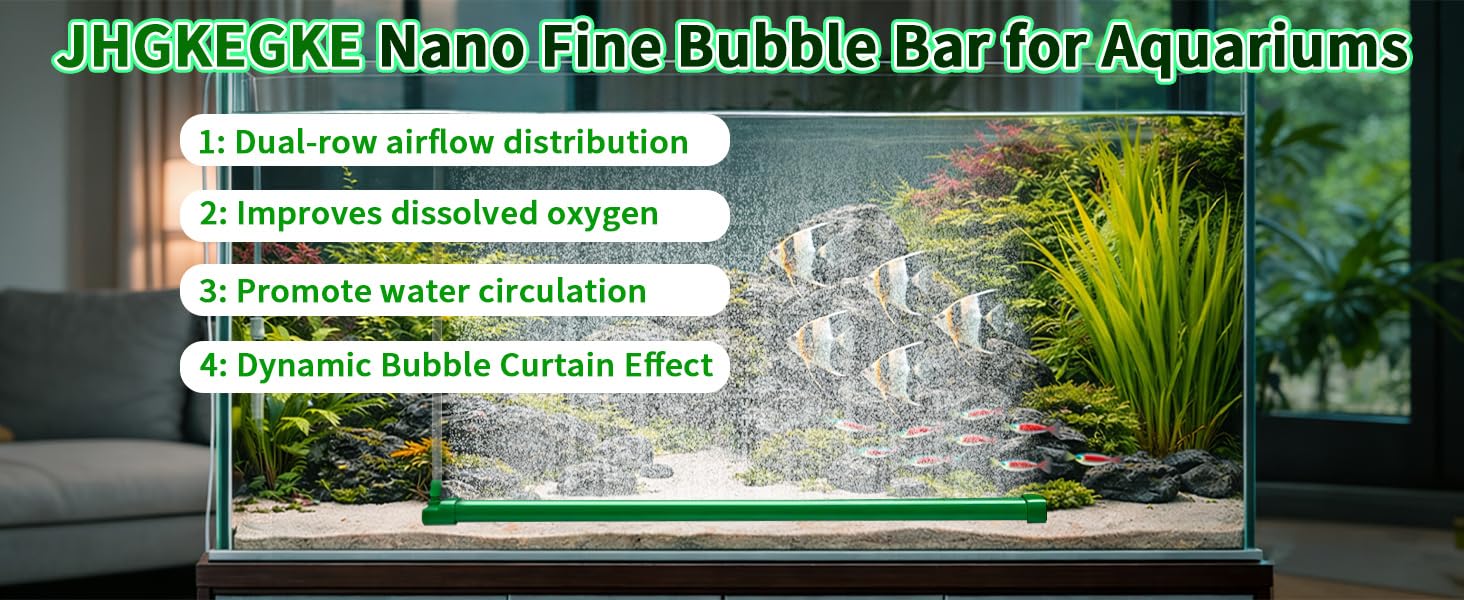 JHGKEGKE Nano Fine Bubble Bar for Aquariums

1: Dual-row airflow distribution

2: Improves dissolved oxygen

3: Promote water circulation

4: Dynamic Bubble Curtain Effect